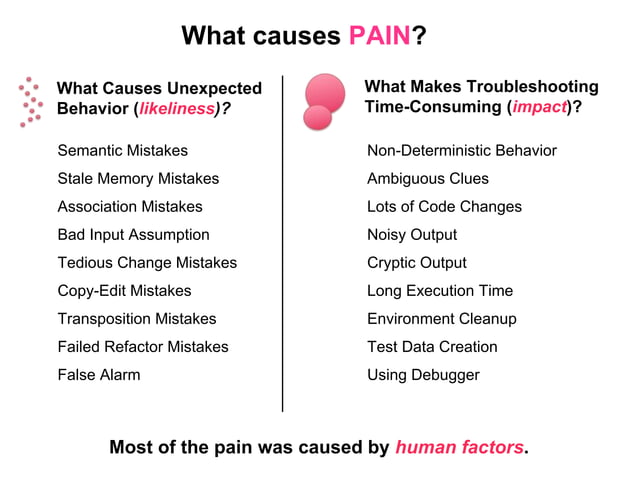 What causes PAIN?

What Causes Unexpected Behavior (likeliness)?

Semantic Mistakes
Stale Memory Mistakes
Association Mistakes
Bad Input Assumption
Tedious Change Mistakes
Copy-Edit Mistakes
Transposition Mistakes
Failed Refactor Mistakes
False Alarm

What Makes Troubleshooting Time-Consuming (impact)?

Non-Deterministic Behavior
Ambiguous Clues
Lots of Code Changes
Noisy Output
Cryptic Output
Long Execution Time
Environment Cleanup
Test Data Creation
Using Debugger

Most of the pain was caused by human factors.